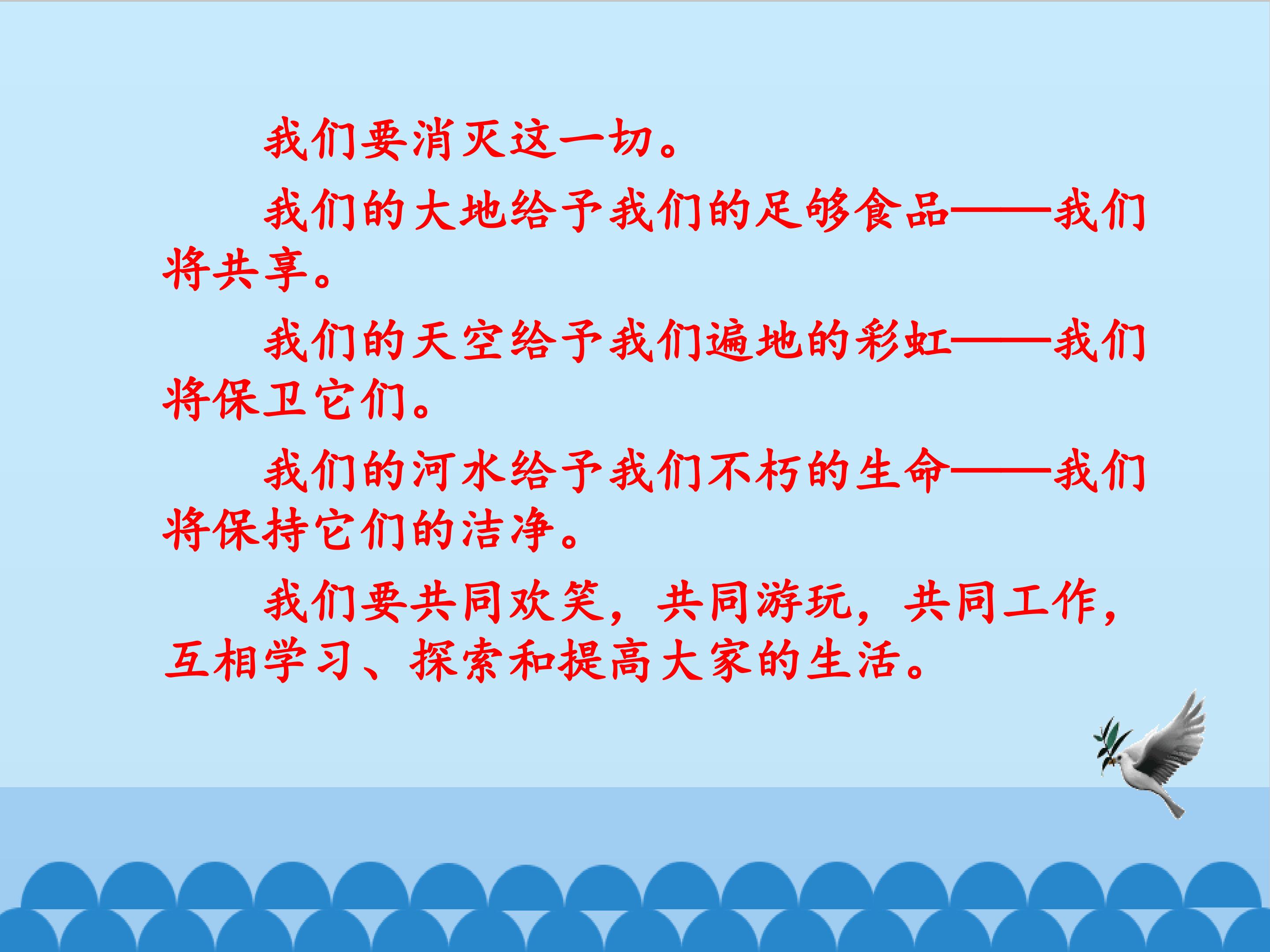 我们要消灭这一切。

我们的大地给予我们的足够食品——我们将共享。

我们的天空给予我们遍地的彩虹——我们将保卫它们。

我们的河水给予我们不朽的生命——我们将保持它们的洁净。

我们要共同欢笑，共同游玩，共同工作，互相学习、探索和提高大家的生活。